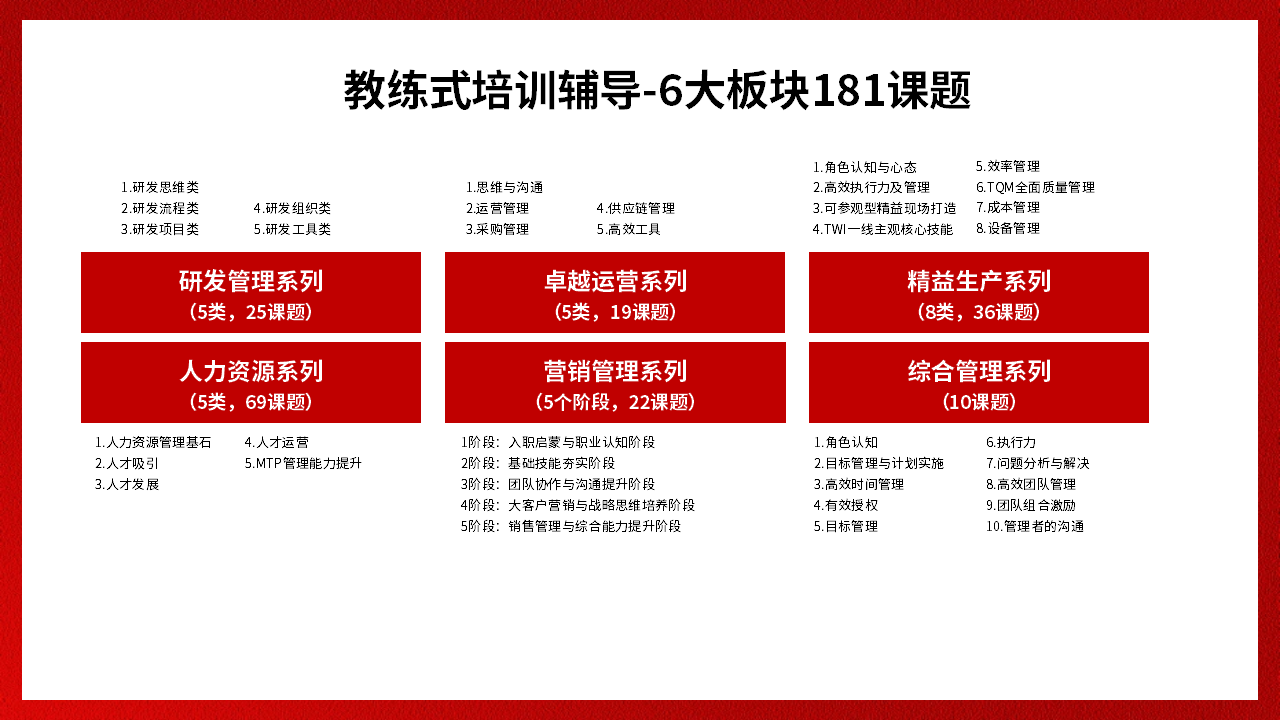 教练式培训辅导-6大板块181课题

1.研发思维类
2.研发流程类
3.研发项目类
4.研发组织类
5.研发工具类

研发管理系列
（5类，25课题）

1.思维与沟通
2.运营管理
3.采购管理
4.供应链管理
5.高效工具

卓越运营系列
（5类，19课题）

1.角色认知与心态
2.高效执行力及管理
3.可参观型精益现场打造
4.TWI一线主观核心技能
5.效率管理
6.TQM全面质量管理
7.成本管理
8.设备管理

精益生产系列
（8类，36课题）

人力资源系列
（5类，69课题）

1.人力资源管理基石
2.人才吸引
3.人才发展
4.人才运营
5.MTP管理能力提升

营销管理系列
（5个阶段，22课题）

1阶段：入职启蒙与职业认知阶段
2阶段：基础技能夯实阶段
3阶段：团队协作与沟通提升阶段
4阶段：大客户营销与战略思维培养阶段
5阶段：销售管理与综合能力提升阶段

综合管理系列
（10课题）

1.角色认知
2.目标管理与计划实施
3.高效时间管理
4.有效授权
5.目标管理
6.执行力
7.问题分析与解决
8.高效团队管理
9.团队组合激励
10.管理者的沟通